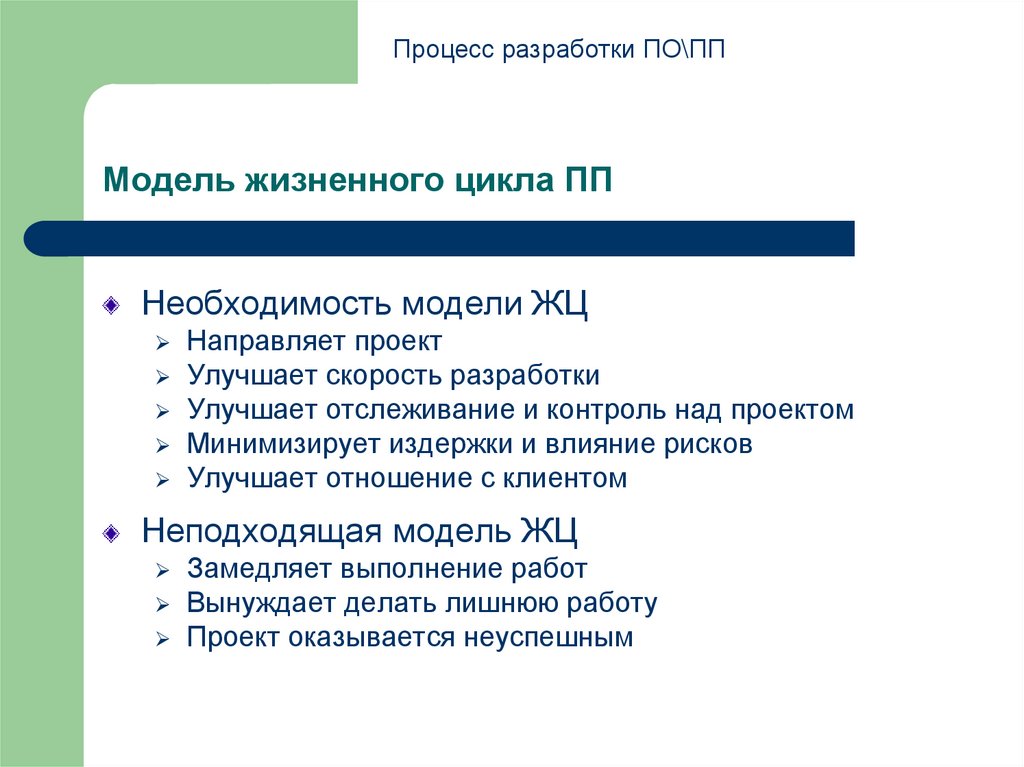 Процесс разработки ПО\ПП

Модель жизненного цикла ПП

Необходимость модели ЖЦ
Направляет проект
Улучшает скорость разработки
Улучшает отслеживание и контроль над проектом
Минимизирует издержки и влияние рисков
Улучшает отношение с клиентом

Неподходящая модель ЖЦ
Замедляет выполнение работ
Вынуждает делать лишнюю работу
Проект оказывается неуспешным